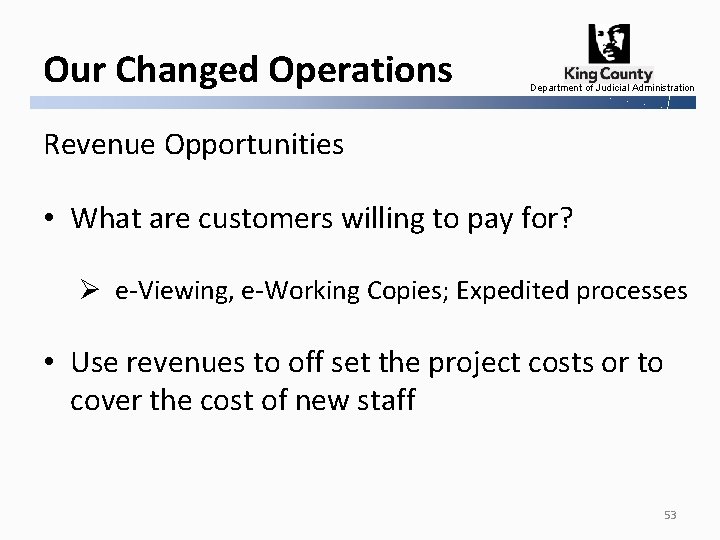 Our Changed Operations

King County
Department of Judicial Administration

Revenue Opportunities

• What are customers willing to pay for?

➢ e-Viewing, e-Working Copies; Expedited processes

• Use revenues to off set the project costs or to cover the cost of new staff

53